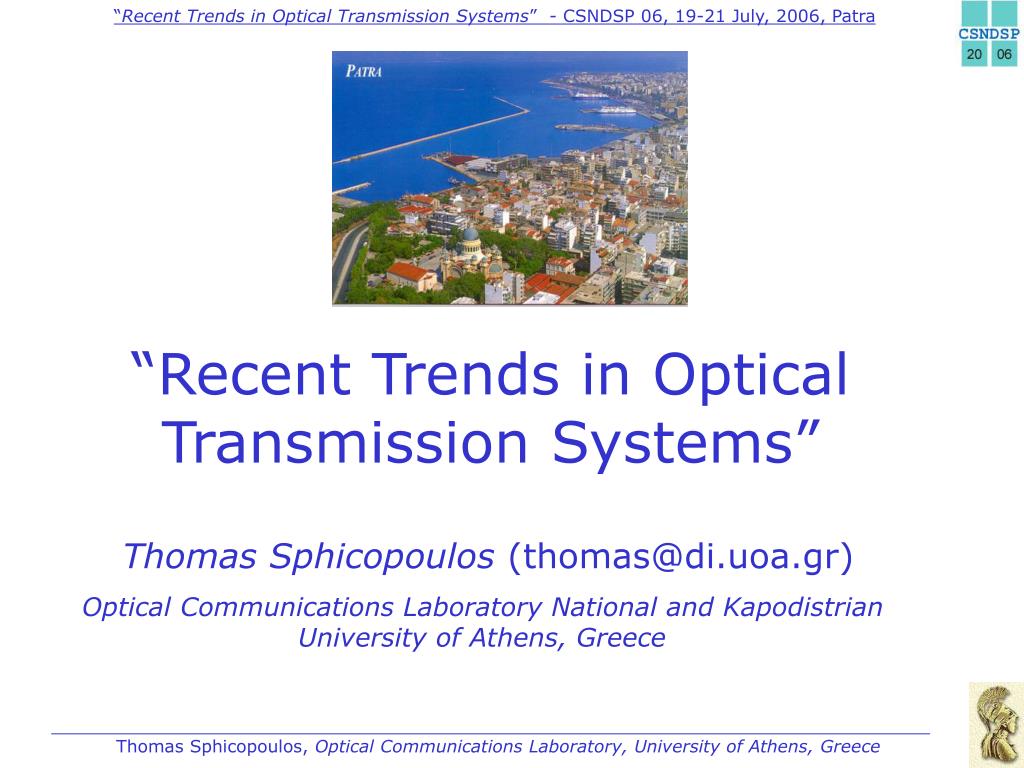 “Recent Trends in Optical Transmission Systems” - CSNDSP 06, 19-21 July, 2006, Patra

CSNDSP
20 06

PATRA

“Recent Trends in Optical Transmission Systems”

Thomas Sphicopoulos (thomas@di.uoa.gr)

Optical Communications Laboratory National and Kapodistrian University of Athens, Greece

Thomas Sphicopoulos, Optical Communications Laboratory, University of Athens, Greece